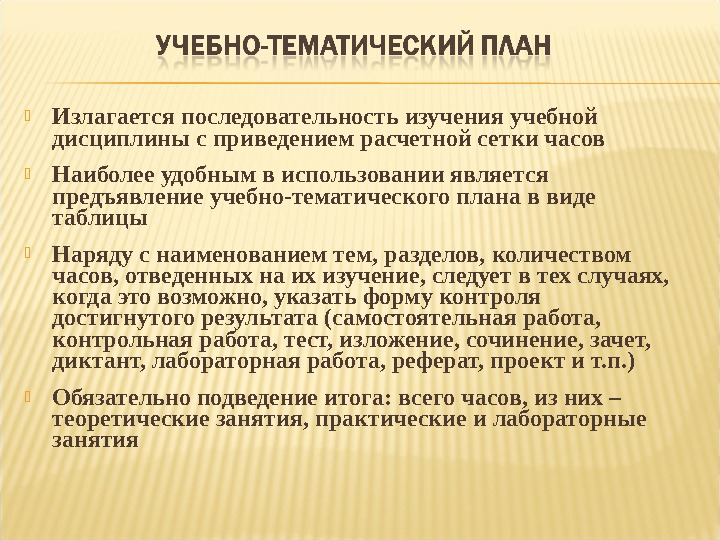 УЧЕБНО-ТЕМАТИЧЕСКИЙ ПЛАН

Излагается последовательность изучения учебной дисциплины с приведением расчетной сетки часов

Наиболее удобным в использовании является предъявление учебно-тематического плана в виде таблицы

Наряду с наименованием тем, разделов, количеством часов, отведенных на их изучение, следует в тех случаях, когда это возможно, указать форму контроля достигнутого результата (самостоятельная работа, контрольная работа, тест, изложение, сочинение, зачет, диктант, лабораторная работа, реферат, проект и т.п.)

Обязательно подведение итога: всего часов, из них – теоретические занятия, практические и лабораторные занятия